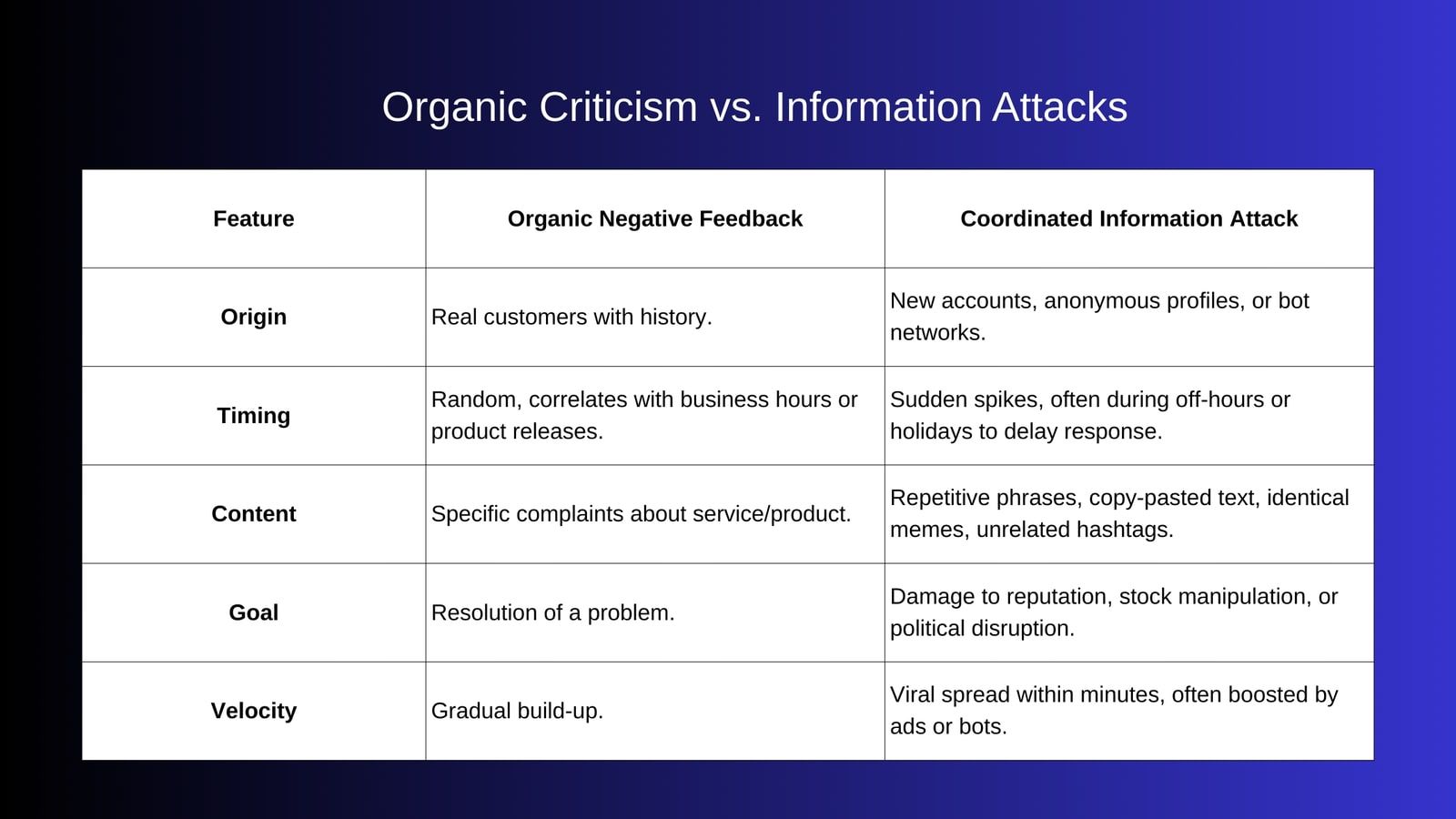 Organic Criticism vs. Information Attacks

| Feature | Organic Negative Feedback | Coordinated Information Attack |
|---|---|---|
| Origin | Real customers with history. | New accounts, anonymous profiles, or bot networks. |
| Timing | Random, correlates with business hours or product releases. | Sudden spikes, often during off-hours or holidays to delay response. |
| Content | Specific complaints about service/product. | Repetitive phrases, copy-pasted text, identical memes, unrelated hashtags. |
| Goal | Resolution of a problem. | Damage to reputation, stock manipulation, or political disruption. |
| Velocity | Gradual build-up. | Viral spread within minutes, often boosted by ads or bots. |